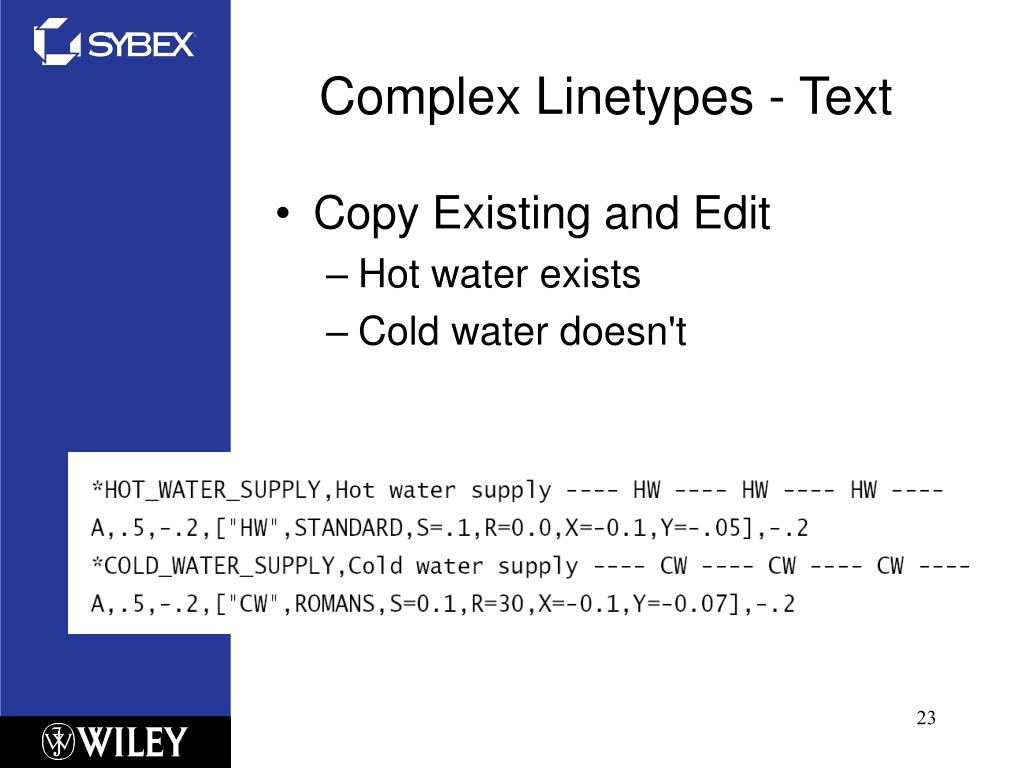 SYBEX

Complex Linetypes - Text

• Copy Existing and Edit
– Hot water exists
– Cold water doesn't

*HOT_WATER_SUPPLY,Hot water supply ---- HW ---- HW ---- HW ----
A,.5,-.2,["HW",STANDARD,S=.1,R=0.0,X=-0.1,Y=-.05],-.2
*COLD_WATER_SUPPLY,Cold water supply ---- CW ---- CW ---- CW ----
A,.5,-.2,["CW",ROMANS,S=0.1,R=30,X=-0.1,Y=-0.07],-.2

WILEY

23